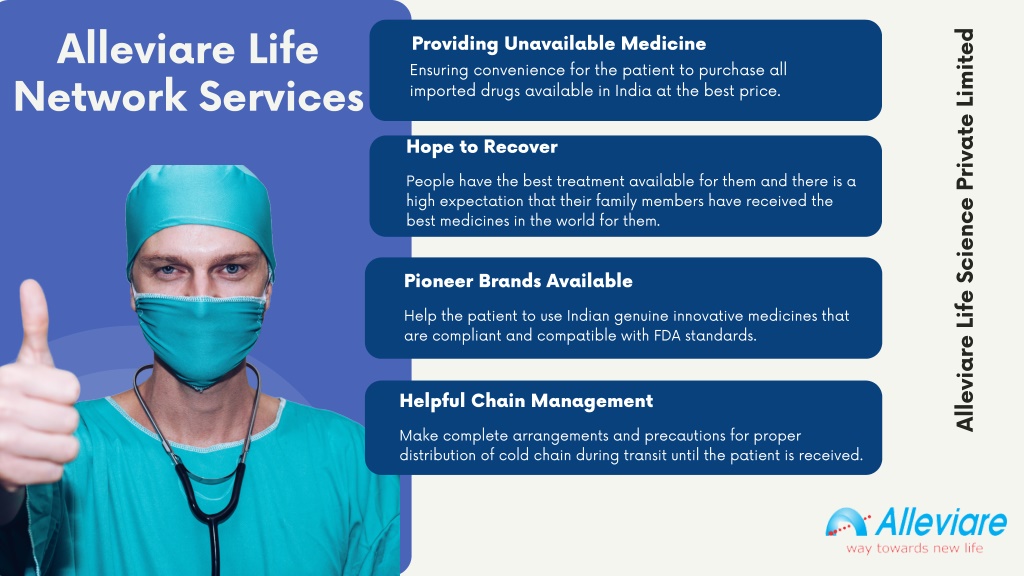 Alleviare Life Network Services

Providing Unavailable Medicine
Ensuring convenience for the patient to purchase all imported drugs available in India at the best price.

Hope to Recover
People have the best treatment available for them and there is a high expectation that their family members have received the best medicines in the world for them.

Pioneer Brands Available
Help the patient to use Indian genuine innovative medicines that are compliant and compatible with FDA standards.

Helpful Chain Management
Make complete arrangements and precautions for proper distribution of cold chain during transit until the patient is received.

Alleviare Life Science Private Limited

Alleviare
way towards new life